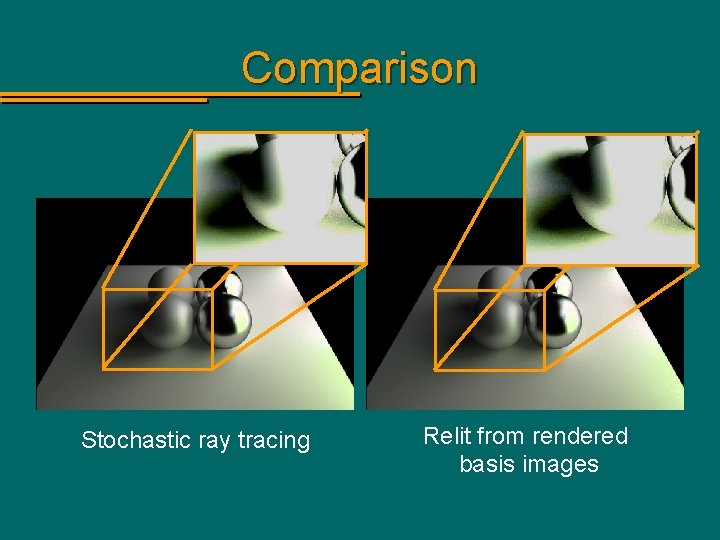 Comparison

Stochastic ray tracing

Relit from rendered basis images